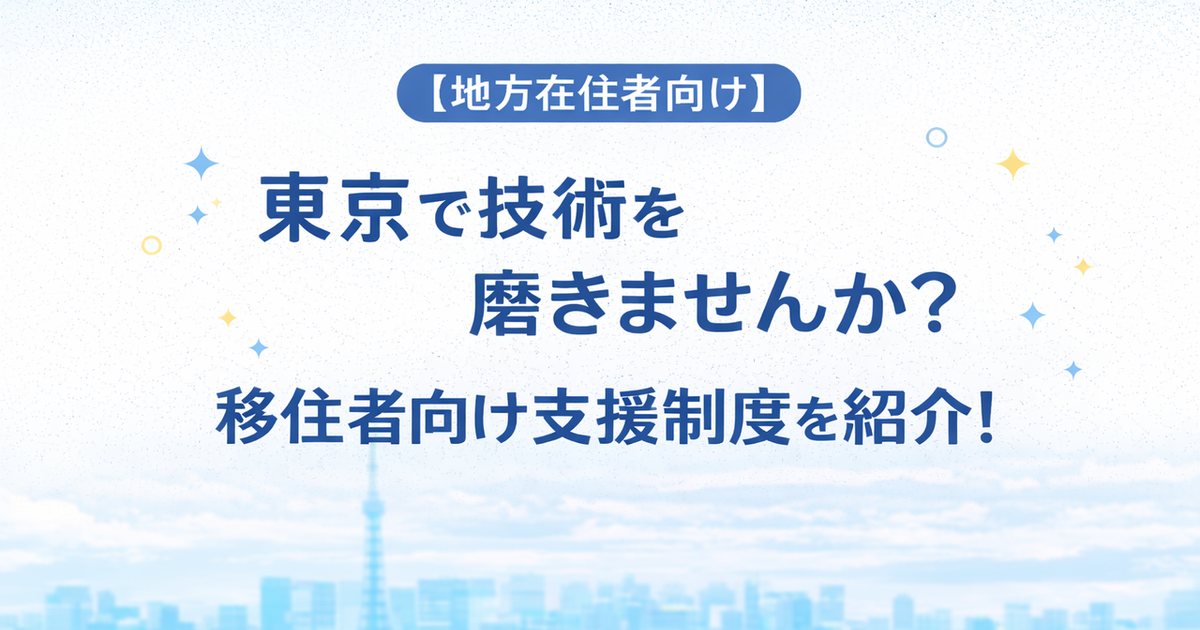 【地方在住者向け】

東京で技術を
磨きませんか?

移住者向け支援制度を紹介!